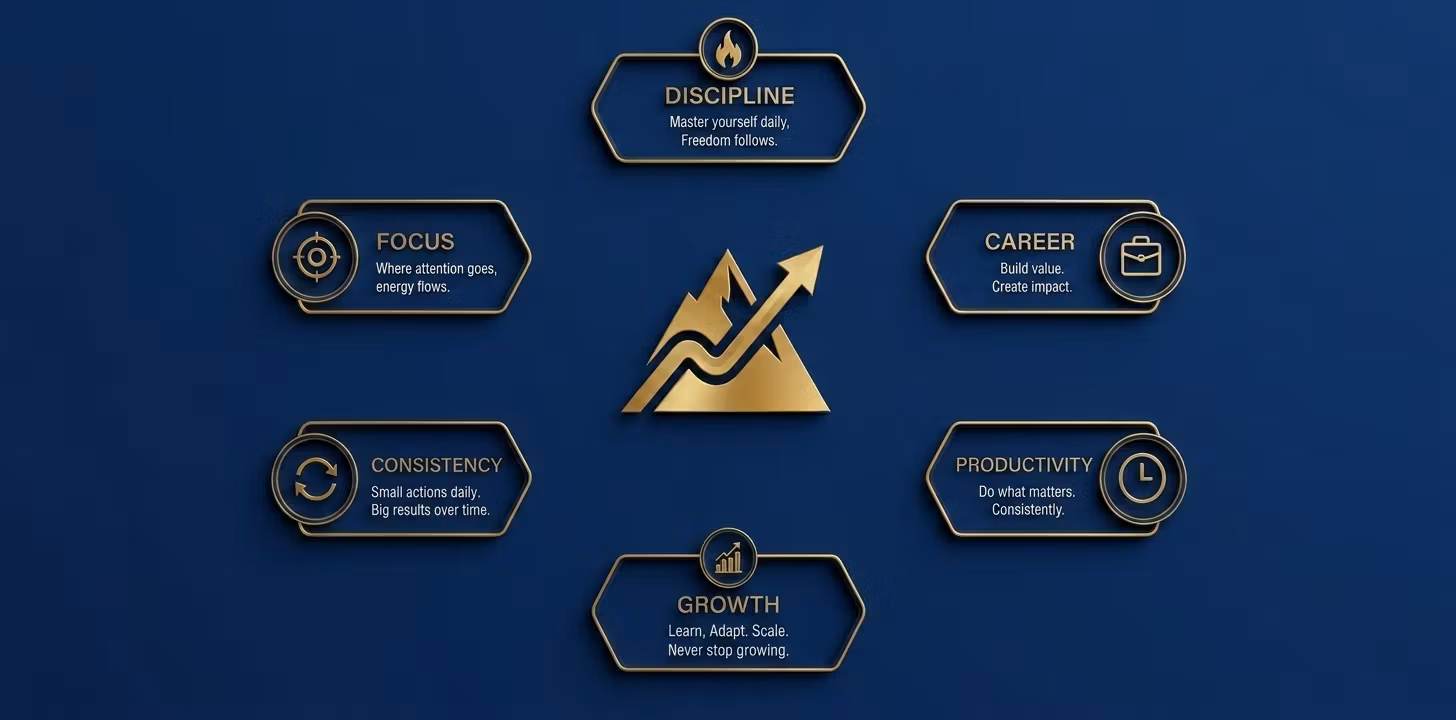 DISCIPLINE
Master yourself daily,
Freedom follows.

FOCUS
Where attention goes,
energy flows.

CAREER
Build value.
Create impact.

CONSISTENCY
Small actions daily.
Big results over time.

PRODUCTIVITY
Do what matters.
Consistently.

GROWTH
Learn, Adapt. Scale.
Never stop growing.